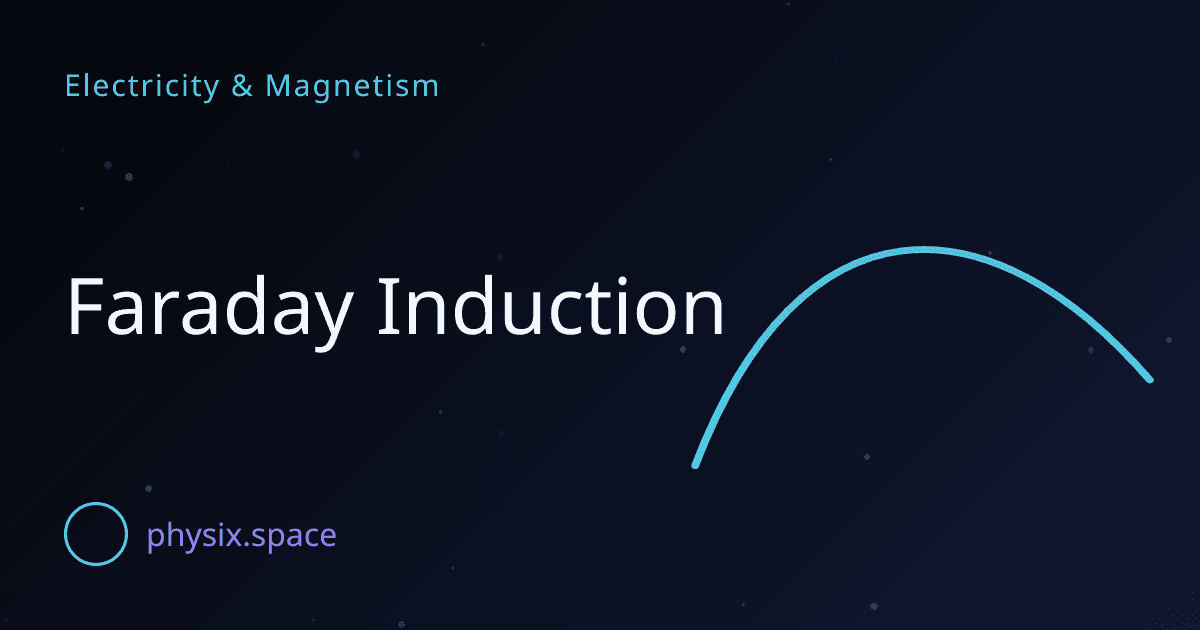 Electricity & Magnetism

Faraday Induction

physix.space